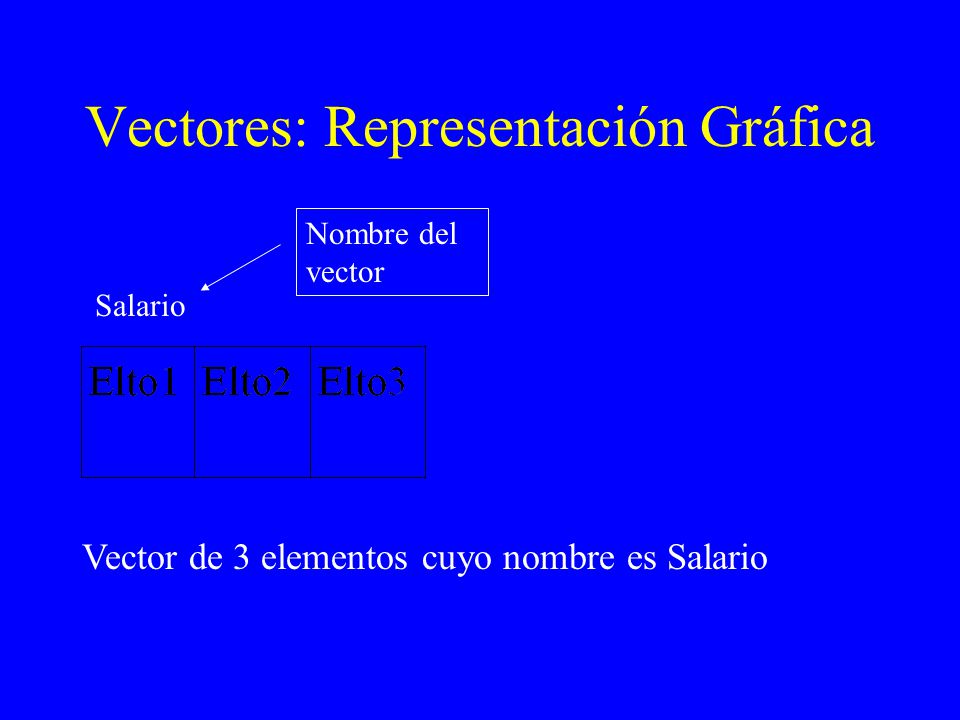 Vectores: Representación Gráfica

Nombre del vector

Salario

| Elto1 | Elto2 | Elto3 |
|---|---|---|

Vector de 3 elementos cuyo nombre es Salario